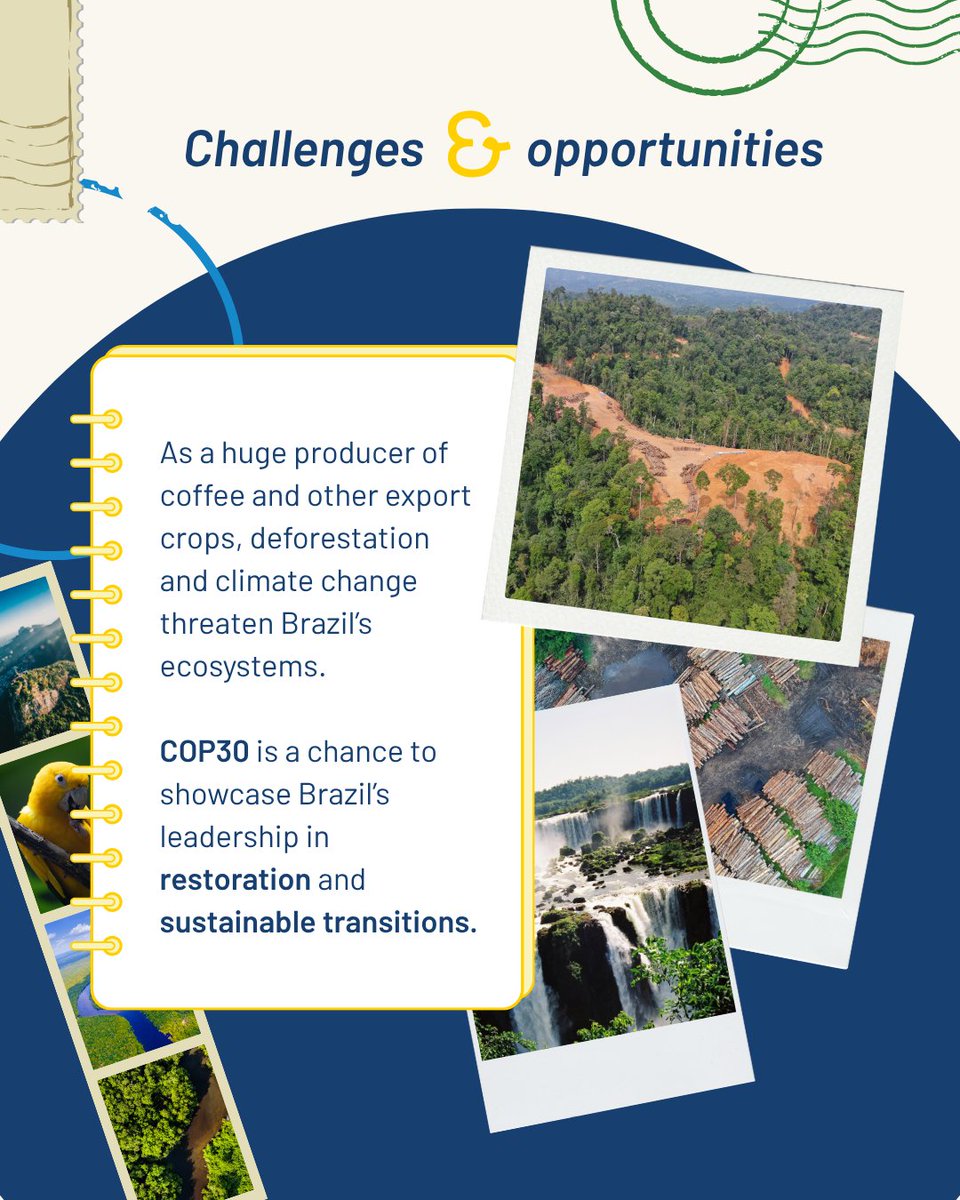 Challenges & opportunities

As a huge producer of coffee and other export crops, deforestation and climate change threaten Brazil's ecosystems.

COP30 is a chance to showcase Brazil's leadership in restoration and sustainable transitions.